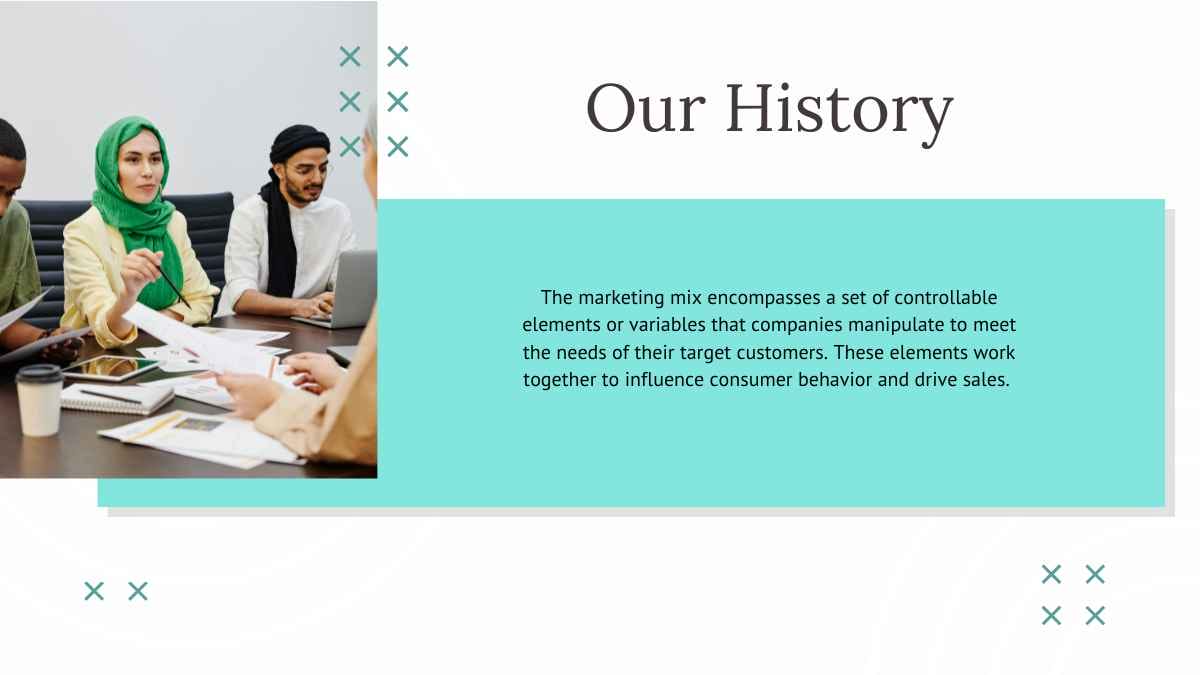 Our History

The marketing mix encompasses a set of controllable elements or variables that companies manipulate to meet the needs of their target customers. These elements work together to influence consumer behavior and drive sales.